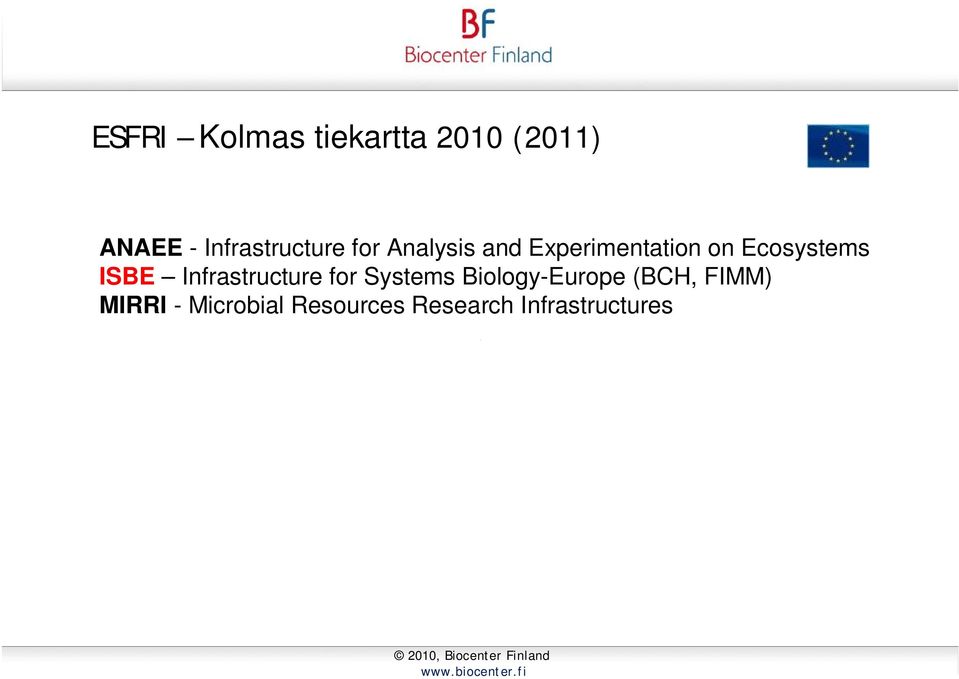 BF
Biocenter Finland

ESFRI – Kolmas tiekartta 2010 (2011)

ANAEE - Infrastructure for Analysis and Experimentation on Ecosystems
ISBE – Infrastructure for Systems Biology-Europe (BCH, FIMM)
MIRRI - Microbial Resources Research Infrastructures

© 2010, Biocenter Finland
www.biocenter.fi